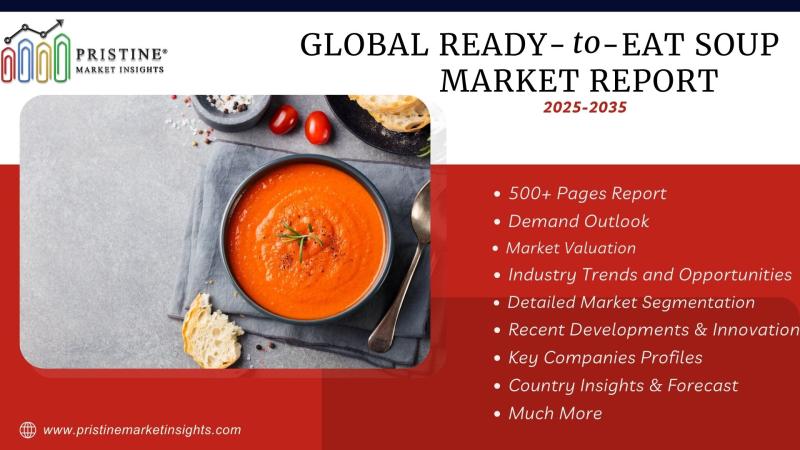 PRISTINE®
MARKET INSIGHTS

GLOBAL READY-to-EAT SOUP MARKET REPORT
2025-2035

• 500+ Pages Report
• Demand Outlook
• Market Valuation
• Industry Trends and Opportunities
• Detailed Market Segmentation
• Recent Developments & Innovation
• Key Companies Profiles
• Country Insights & Forecast
• Much More

www.pristinemarketinsights.com